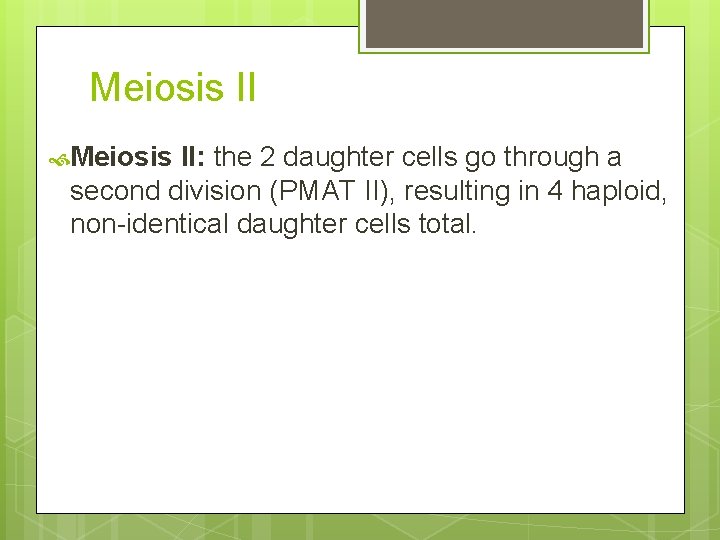 Meiosis II

Meiosis II: the 2 daughter cells go through a second division (PMAT II), resulting in 4 haploid, non-identical daughter cells total.